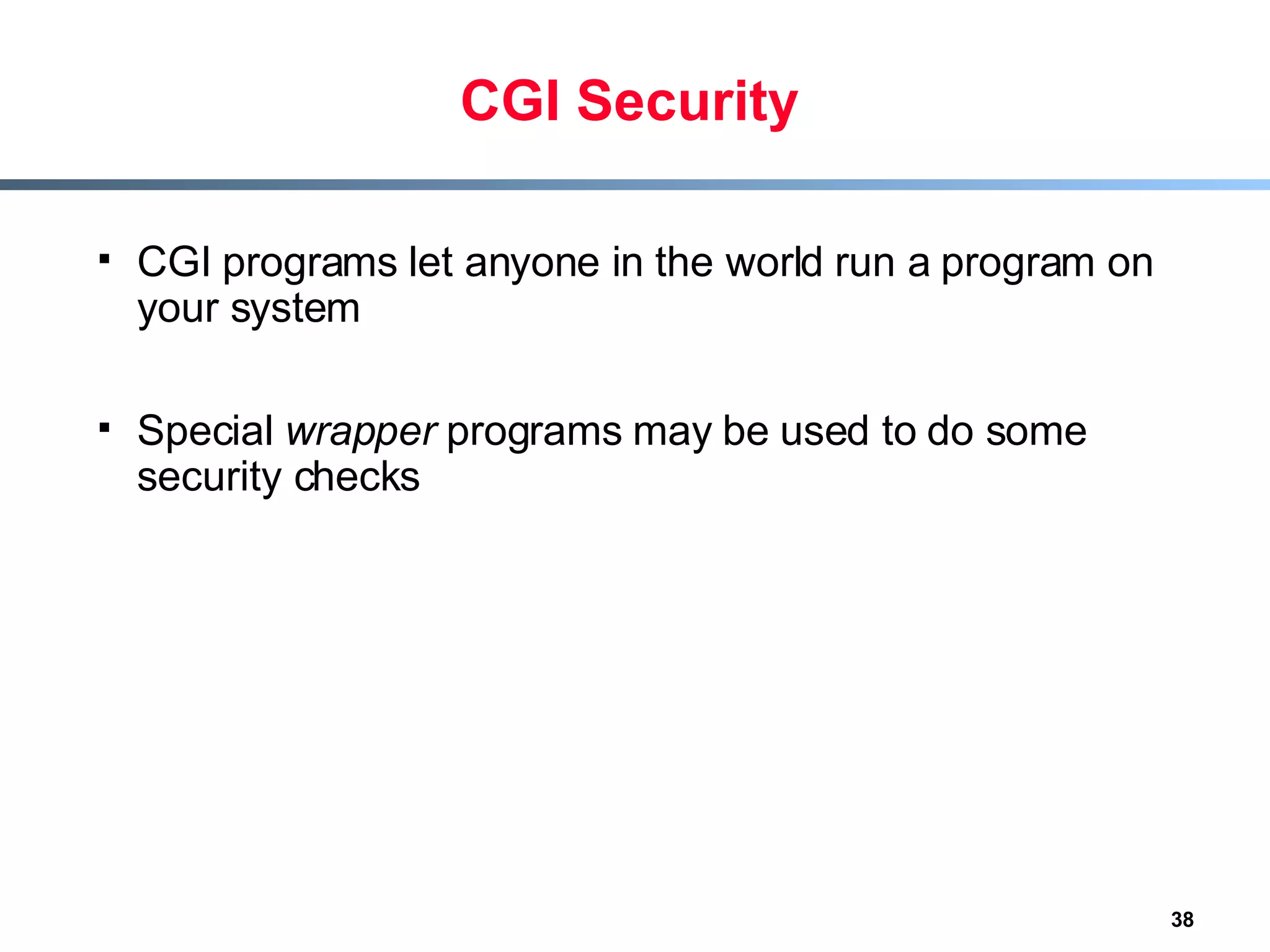 CGI Security

▪ CGI programs let anyone in the world run a program on your system

▪ Special wrapper programs may be used to do some security checks

38